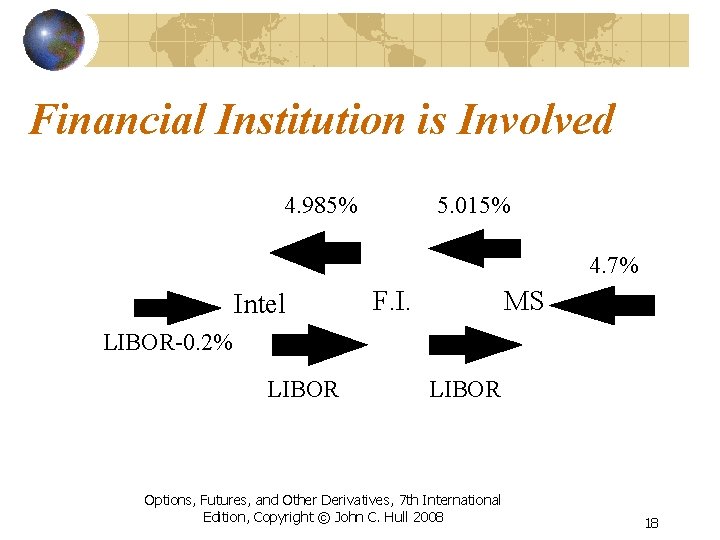 Financial Institution is Involved

4.985%

5.015%

4.7%

Intel

F.I.

MS

LIBOR-0.2%

LIBOR

LIBOR

Options, Futures, and Other Derivatives, 7th International Edition, Copyright © John C. Hull 2008

18